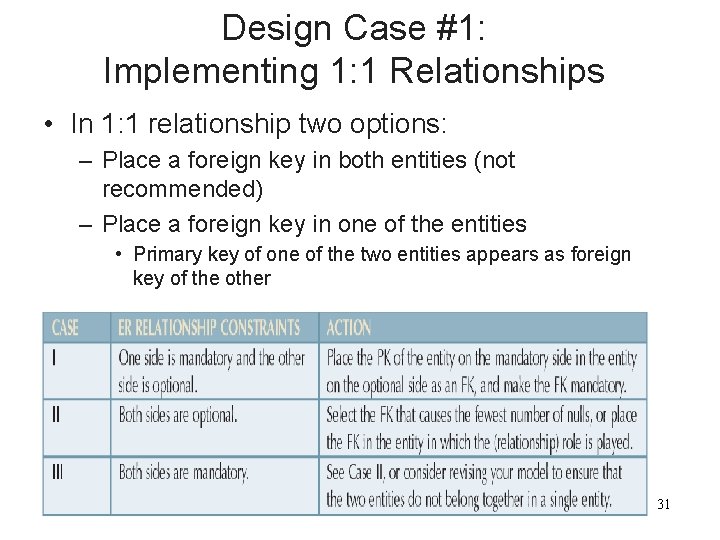 Design Case #1:
Implementing 1:1 Relationships

• In 1:1 relationship two options:
– Place a foreign key in both entities (not recommended)
– Place a foreign key in one of the entities
• Primary key of one of the two entities appears as foreign key of the other

| CASE | ER RELATIONSHIP CONSTRAINTS | ACTION |
|---|---|---|
| I | One side is mandatory and the other side is optional. | Place the PK of the entity on the mandatory side in the entity on the optional side as an FK, and make the FK mandatory. |
| II | Both sides are optional. | Select the FK that causes the fewest number of nulls, or place the FK in the entity in which the (relationship) role is played. |
| III | Both sides are mandatory. | See Case II, or consider revising your model to ensure that the two entities do not belong together in a single entity. |

31